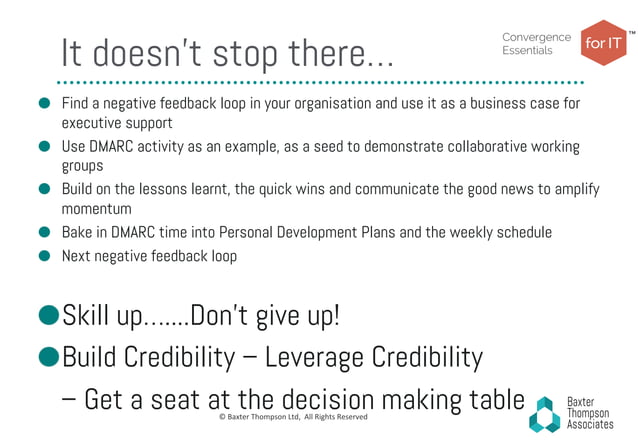 It doesn't stop there...

Convergence Essentials for IT™

- Find a negative feedback loop in your organisation and use it as a business case for executive support
- Use DMARC activity as an example, as a seed to demonstrate collaborative working groups
- Build on the lessons learnt, the quick wins and communicate the good news to amplify momentum
- Bake in DMARC time into Personal Development Plans and the weekly schedule
- Next negative feedback loop

- Skill up.......Don't give up!
- Build Credibility – Leverage Credibility

– Get a seat at the decision making table

© Baxter Thompson Ltd, All Rights Reserved

Baxter Thompson Associates